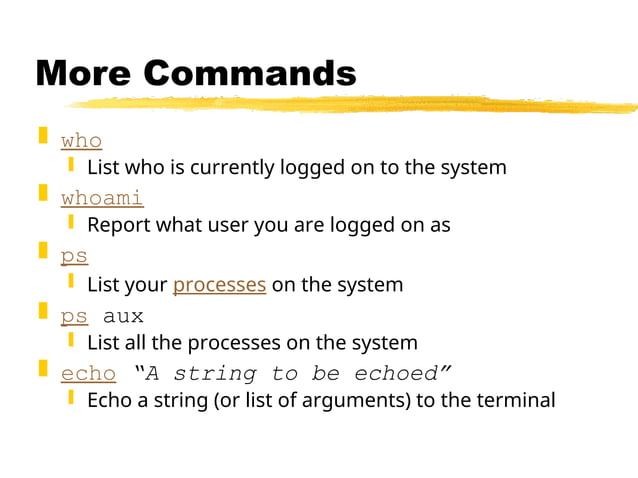 More Commands

who
List who is currently logged on to the system
whoami
Report what user you are logged on as
ps
List your processes on the system
ps aux
List all the processes on the system
echo "A string to be echoed"
Echo a string (or list of arguments) to the terminal